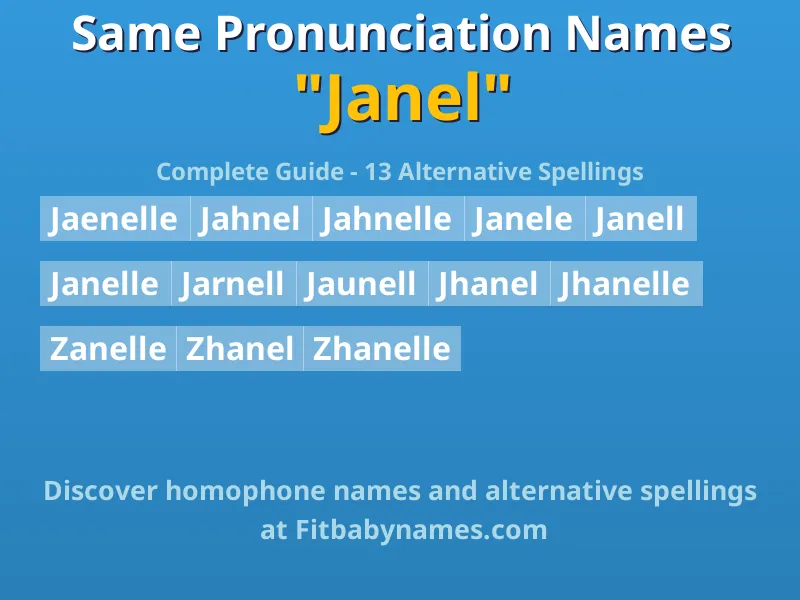 Same Pronunciation Names
"Janel"

Complete Guide - 13 Alternative Spellings

Jaenelle Jahnel Jahnelle Janele Janell

Janelle Jarnell Jaunell Jhanel Jhanelle

Zanelle Zhanel Zhanelle

Discover homophone names and alternative spellings at Fitbabynames.com